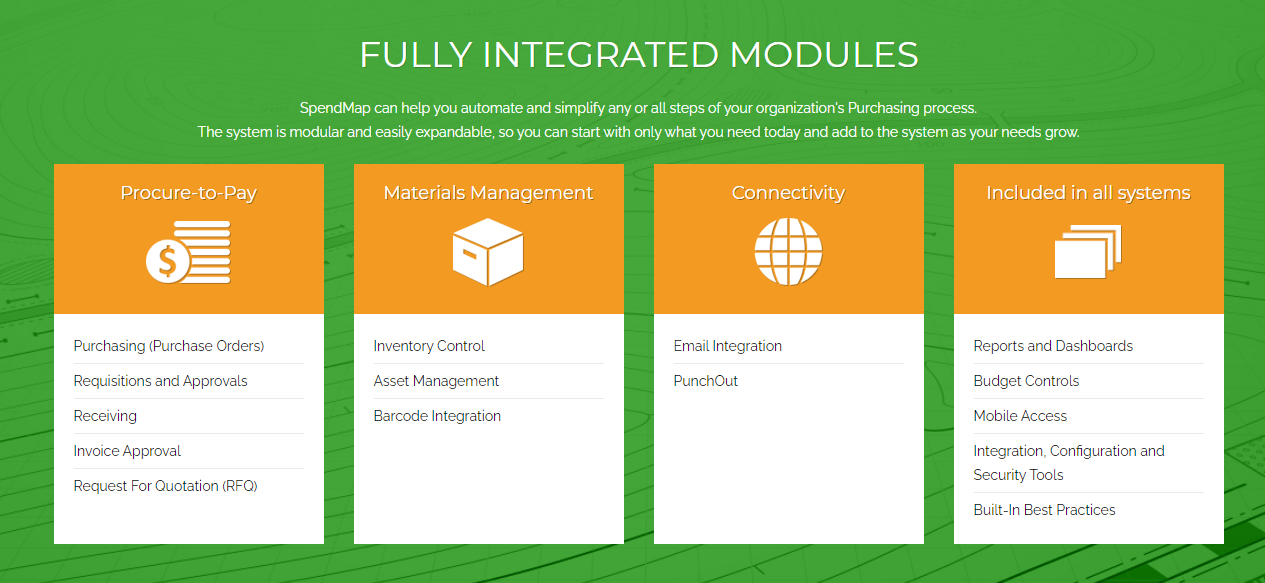 FULLY INTEGRATED MODULES

SpendMap can help you automate and simplify any or all steps of your organization's Purchasing process.
The system is modular and easily expandable, so you can start with only what you need today and add to the system as your needs grow.

Procure-to-Pay

Purchasing (Purchase Orders)
Requisitions and Approvals
Receiving
Invoice Approval
Request For Quotation (RFQ)

Materials Management

Inventory Control
Asset Management
Barcode Integration

Connectivity

Email Integration
PunchOut

Included in all systems

Reports and Dashboards
Budget Controls
Mobile Access
Integration, Configuration and Security Tools
Built-In Best Practices